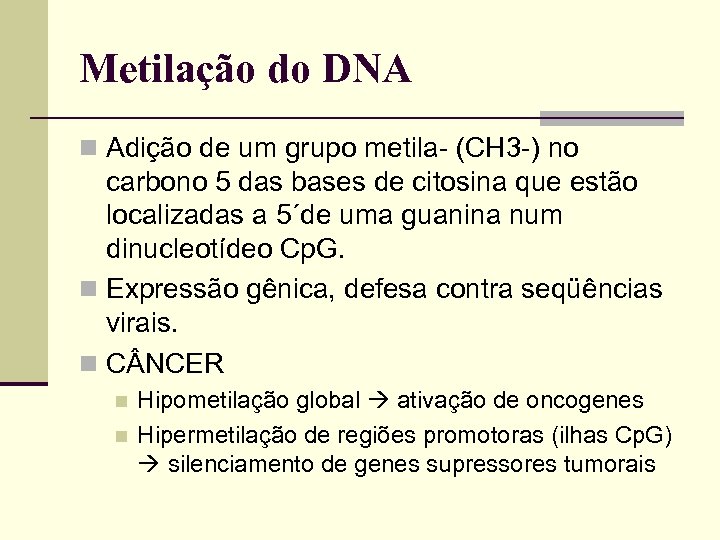 Metilação do DNA

Adição de um grupo metila- (CH3-) no carbono 5 das bases de citosina que estão localizadas a 5´de uma guanina num dinucleotídeo CpG.

Expressão gênica, defesa contra seqüências virais.

CÂNCER

Hipometilação global → ativação de oncogenes

Hipermetilação de regiões promotoras (ilhas CpG) → silenciamento de genes supressores tumorais